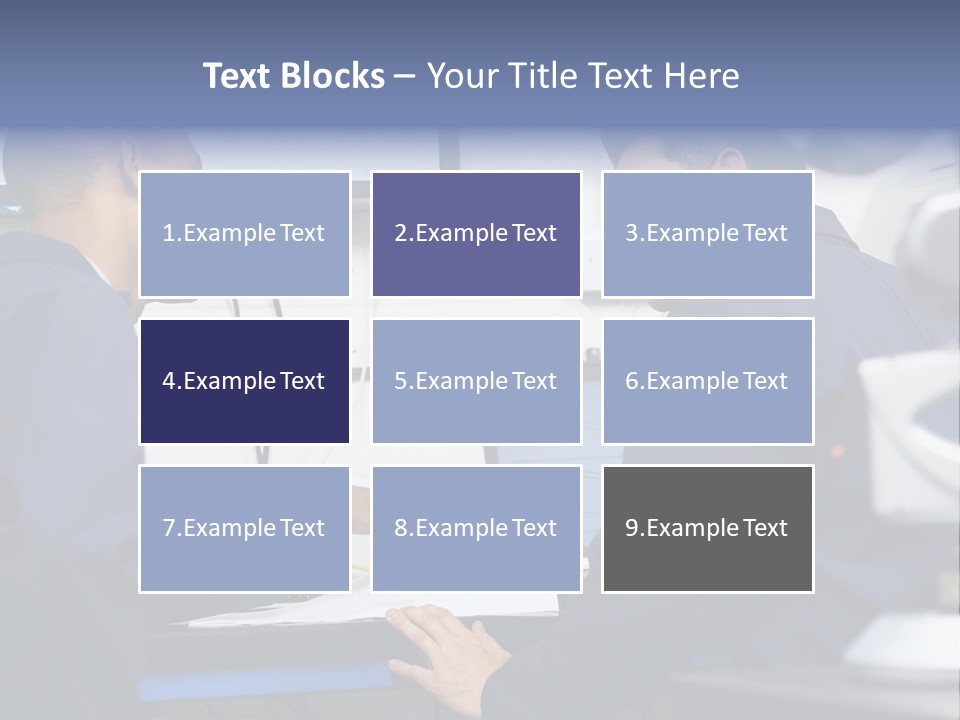 Text Blocks – Your Title Text Here

1.Example Text

2.Example Text

3.Example Text

4.Example Text

5.Example Text

6.Example Text

7.Example Text

8.Example Text

9.Example Text